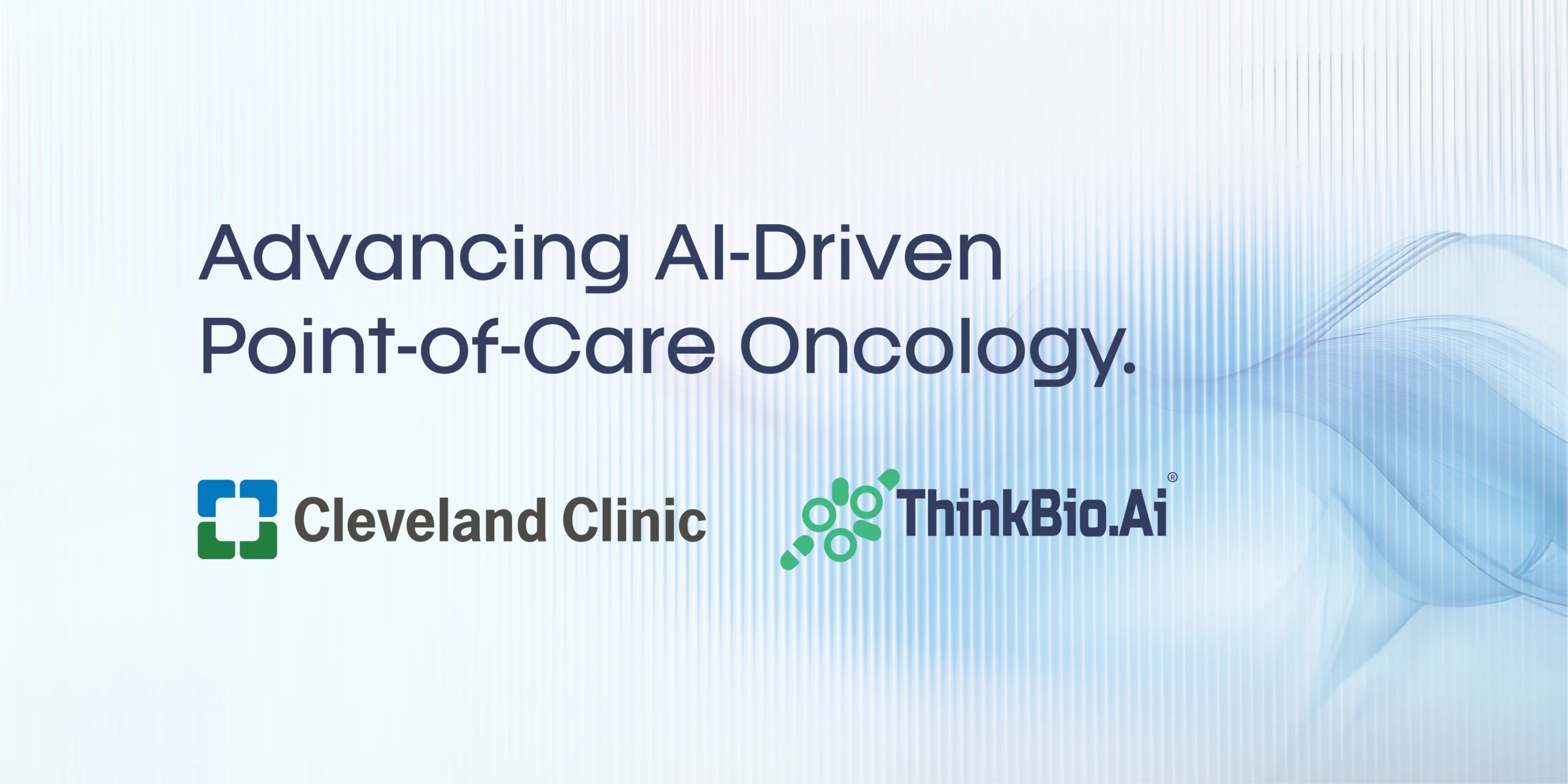 Advancing AI-Driven Point-of-Care Oncology.

Cleveland Clinic

ThinkBio.Ai®